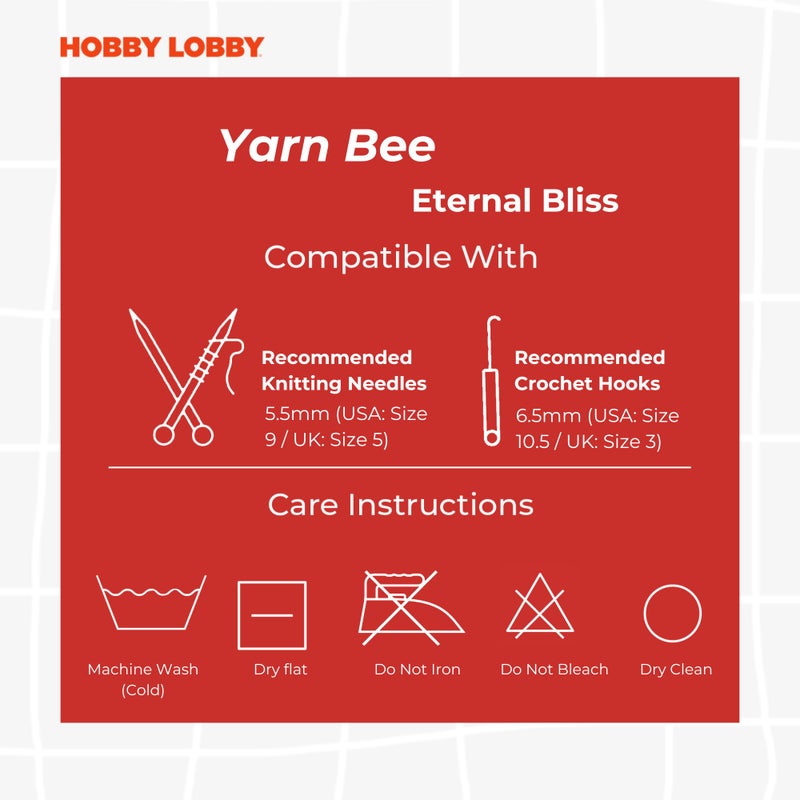 HOBBY LOBBY

Yarn Bee

Eternal Bliss

Compatible With

Recommended Knitting Needles
5.5mm (USA: Size 9 / UK: Size 5)

Recommended Crochet Hooks
6.5mm (USA: Size 10.5 / UK: Size 3)

Care Instructions

Machine Wash (Cold)

Dry flat

Do Not Iron

Do Not Bleach

Dry Clean